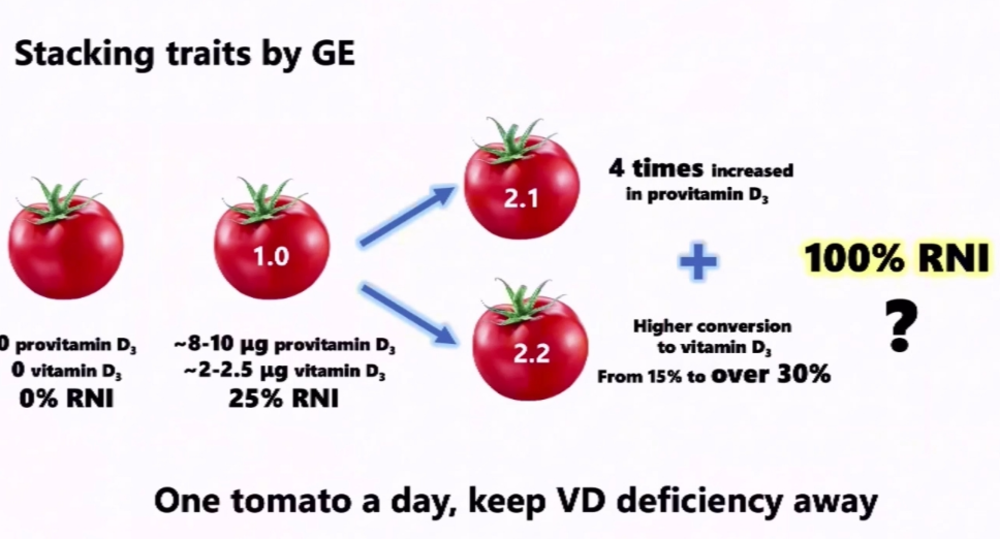 Stacking traits by GE

0 provitamin $D_3$
0 vitamin $D_3$
0% RNI

1.0

~8-10 µg provitamin $D_3$
~2-2.5 µg vitamin $D_3$
25% RNI

2.1

4 times increased in provitamin $D_3$

2.2

Higher conversion to vitamin $D_3$
From 15% to over 30%

+

100% RNI

?

One tomato a day, keep VD deficiency away